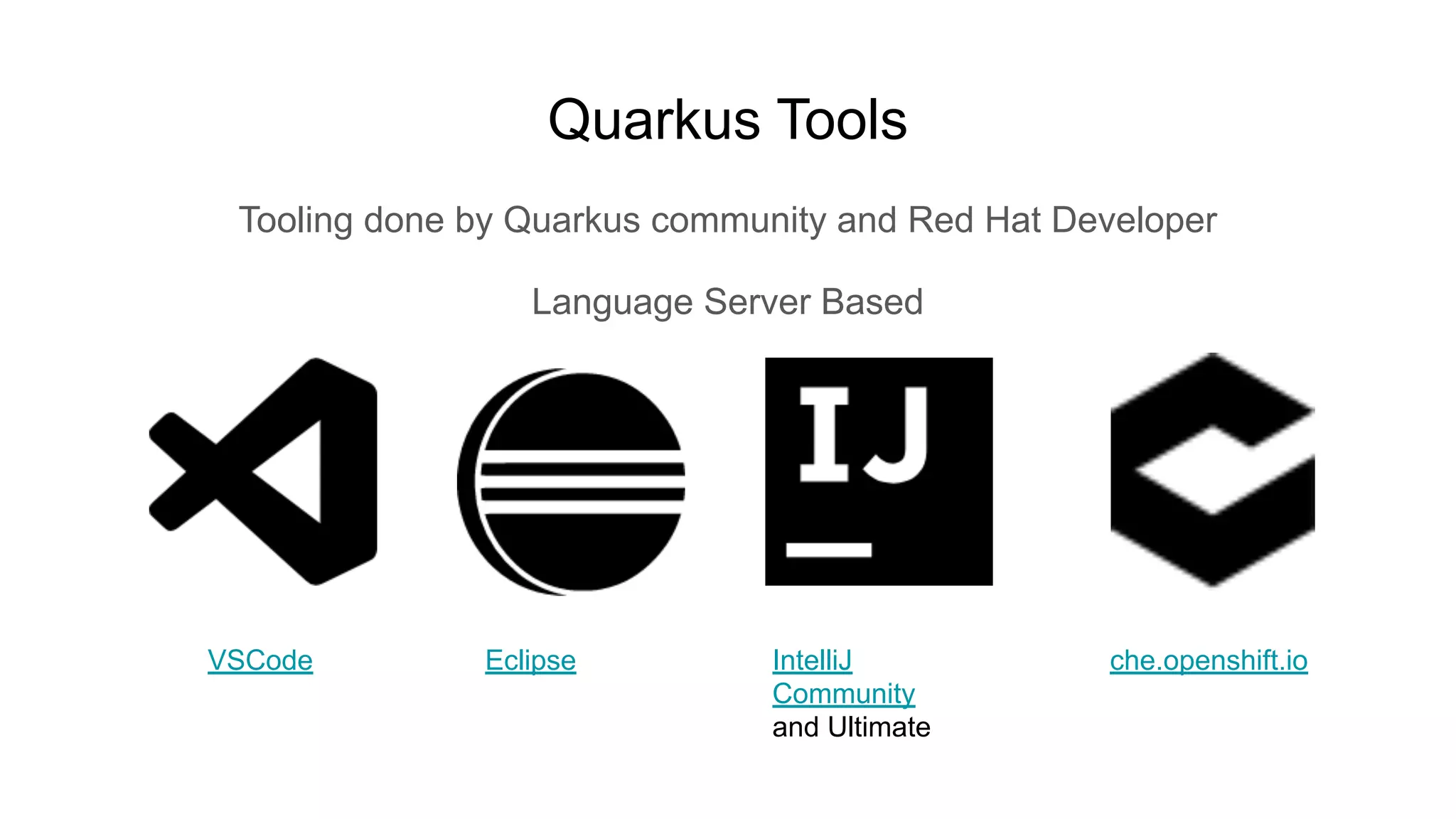 Quarkus Tools

Tooling done by Quarkus community and Red Hat Developer

Language Server Based

IJ

VSCode

Eclipse

IntelliJ Community and Ultimate

che.openshift.io